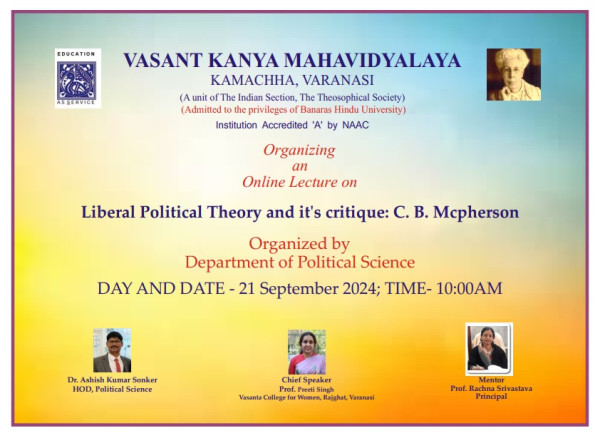 EDUCATION
AS SERVICE

VASANT KANYA MAHAVIDYALAYA
KAMACHHA, VARANASI
(A unit of The Indian Section, The Theosophical Society)
(Admitted to the privileges of Banaras Hindu University)
Institution Accredited 'A' by NAAC

Organizing
an
Online Lecture on

Liberal Political Theory and it's critique: C. B. Mcpherson

Organized by
Department of Political Science

DAY AND DATE - 21 September 2024; TIME- 10:00AM

Dr. Ashish Kumar Sonker
HOD, Political Science

Chief Speaker
Prof. Preeti Singh
Vasanta College for Women, Rajghat, Varanasi

Mentor
Prof. Rachna Srivastava
Principal